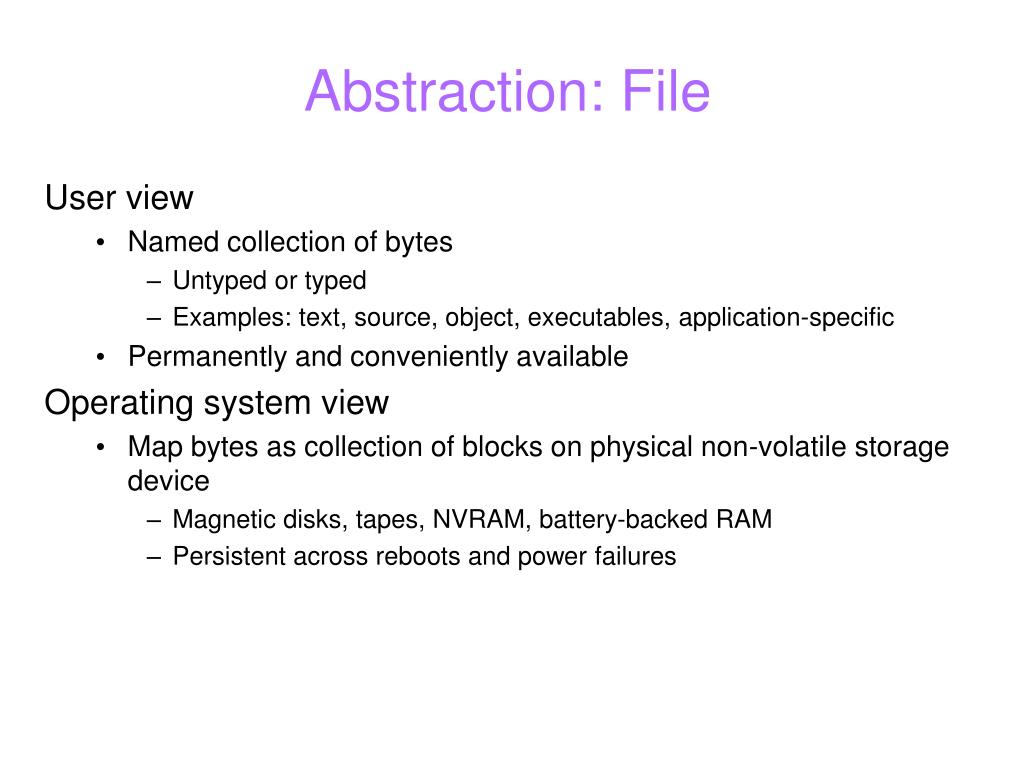 Abstraction: File

User view

• Named collection of bytes

– Untyped or typed

– Examples: text, source, object, executables, application-specific

• Permanently and conveniently available

Operating system view

• Map bytes as collection of blocks on physical non-volatile storage device

– Magnetic disks, tapes, NVRAM, battery-backed RAM

– Persistent across reboots and power failures